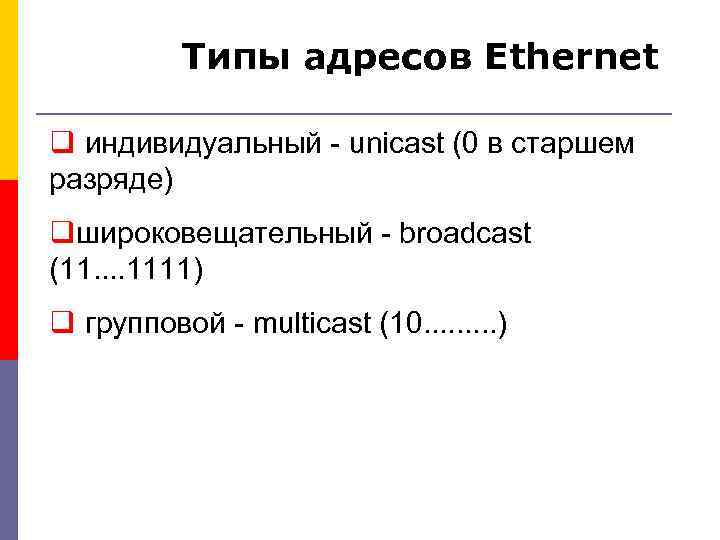 Типы адресов Ethernet

❑ индивидуальный - unicast (0 в старшем разряде)

❑широковещательный - broadcast (11....1111)

❑ групповой - multicast (10.........)